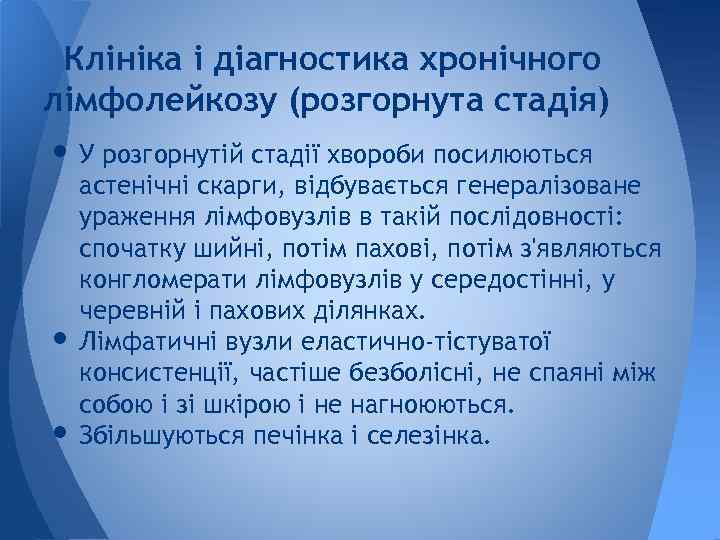 Клініка і діагностика хронічного лімфолейкозу (розгорнута стадія)

• У розгорнутій стадії хвороби посилюються астенічні скарги, відбувається генералізоване ураження лімфовузлів в такій послідовності: спочатку шийні, потім пахові, потім з'являються конгломерати лімфовузлів у середостінні, у черевній і пахових ділянках.
• Лімфатичні вузли еластично-тістуватої консистенції, частіше безболісні, не спаяні між собою і зі шкірою і не нагноюються.
• Збільшуються печінка і селезінка.